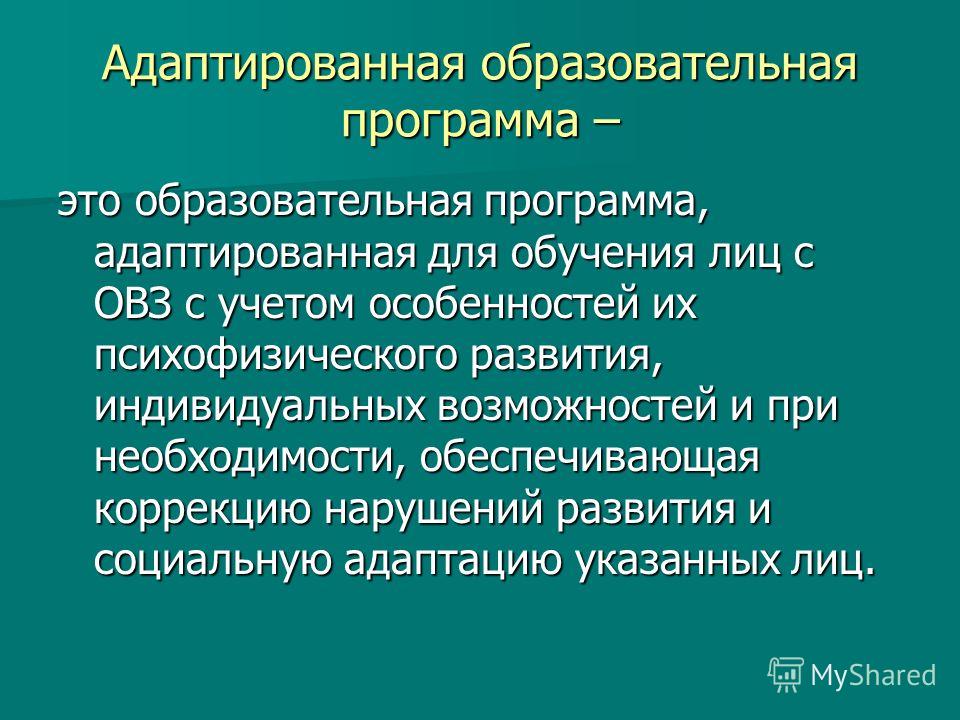 Адаптированная образовательная программа –

это образовательная программа, адаптированная для обучения лиц с ОВЗ с учетом особенностей их психофизического развития, индивидуальных возможностей и при необходимости, обеспечивающая коррекцию нарушений развития и социальную адаптацию указанных лиц.

MyShared